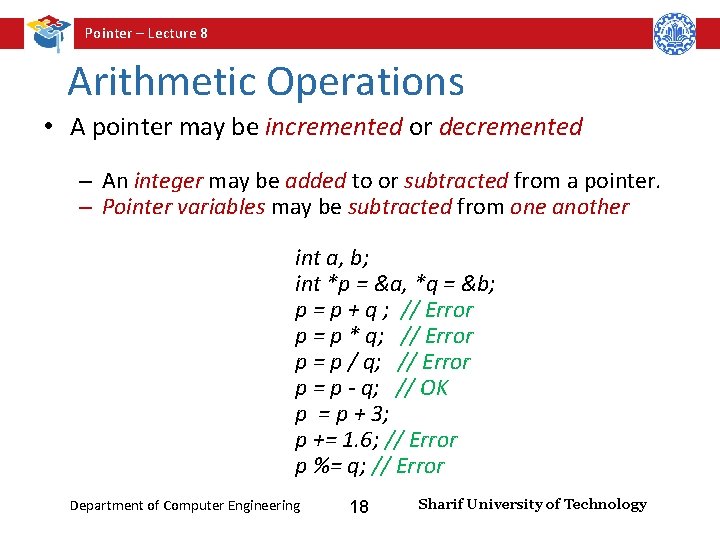 Pointer – Lecture 8

Arithmetic Operations

• A pointer may be incremented or decremented

– An integer may be added to or subtracted from a pointer.
– Pointer variables may be subtracted from one another

int a, b;
int *p = &a, *q = &b;
p = p + q ; // Error
p = p * q; // Error
p = p / q; // Error
p = p - q; // OK
p = p + 3;
p += 1.6; // Error
p %= q; // Error

Department of Computer Engineering 18 Sharif University of Technology